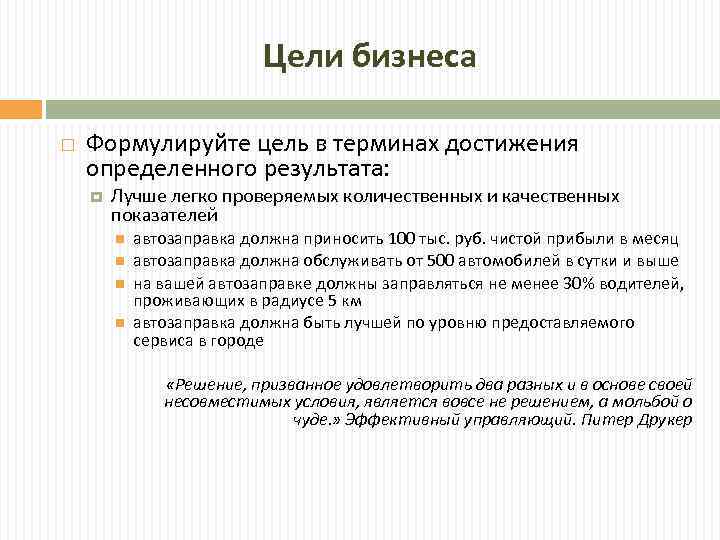 Цели бизнеса

Формулируйте цель в терминах достижения определенного результата:

Лучше легко проверяемых количественных и качественных показателей

автозаправка должна приносить 100 тыс. руб. чистой прибыли в месяц

автозаправка должна обслуживать от 500 автомобилей в сутки и выше

на вашей автозаправке должны заправляться не менее 30% водителей, проживающих в радиусе 5 км

автозаправка должна быть лучшей по уровню предоставляемого сервиса в городе

«Решение, призванное удовлетворить два разных и в основе своей несовместимых условия, является вовсе не решением, а мольбой о чуде.» Эффективный управляющий. Питер Друкер